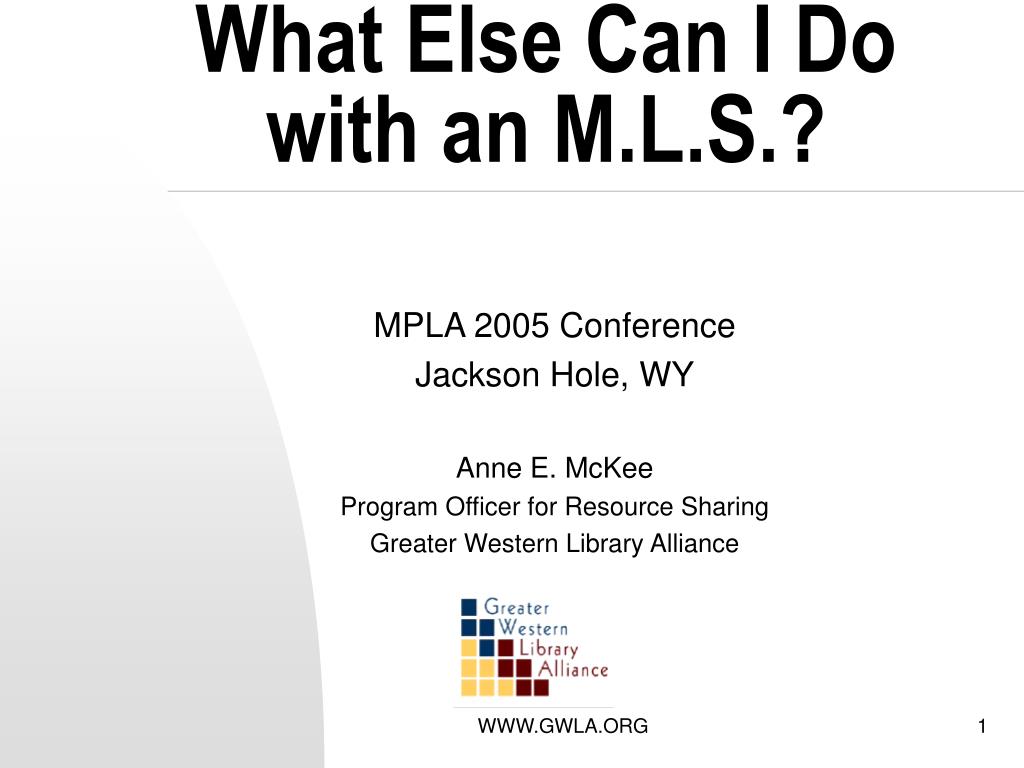 What Else Can I Do with an M.L.S.?

MPLA 2005 Conference
Jackson Hole, WY

Anne E. McKee
Program Officer for Resource Sharing
Greater Western Library Alliance

Greater Western Library Alliance

WWW.GWLA.ORG

1